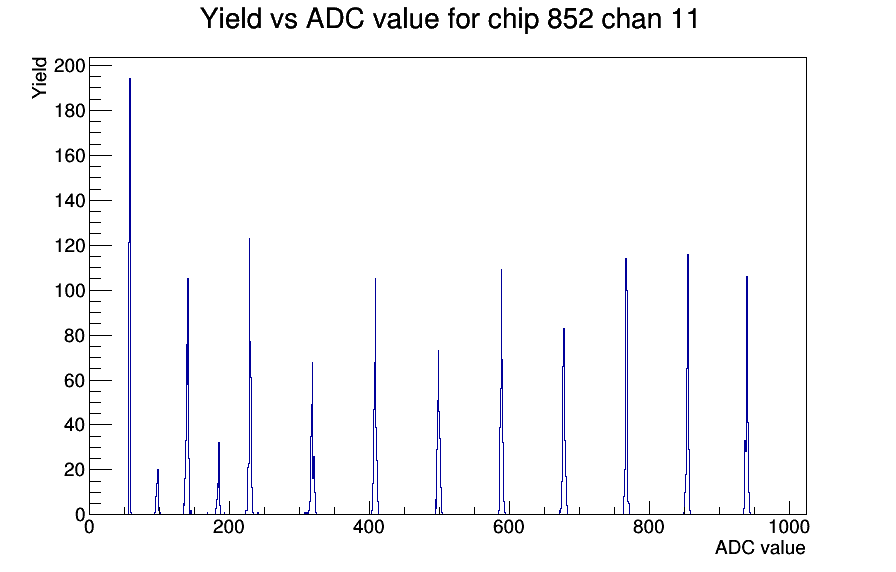 Yield vs ADC value for chip 852 chan 11

Yield

200
180
160
140
120
100
80
60
40
20
0

0
200
400
600
800
1000

ADC value